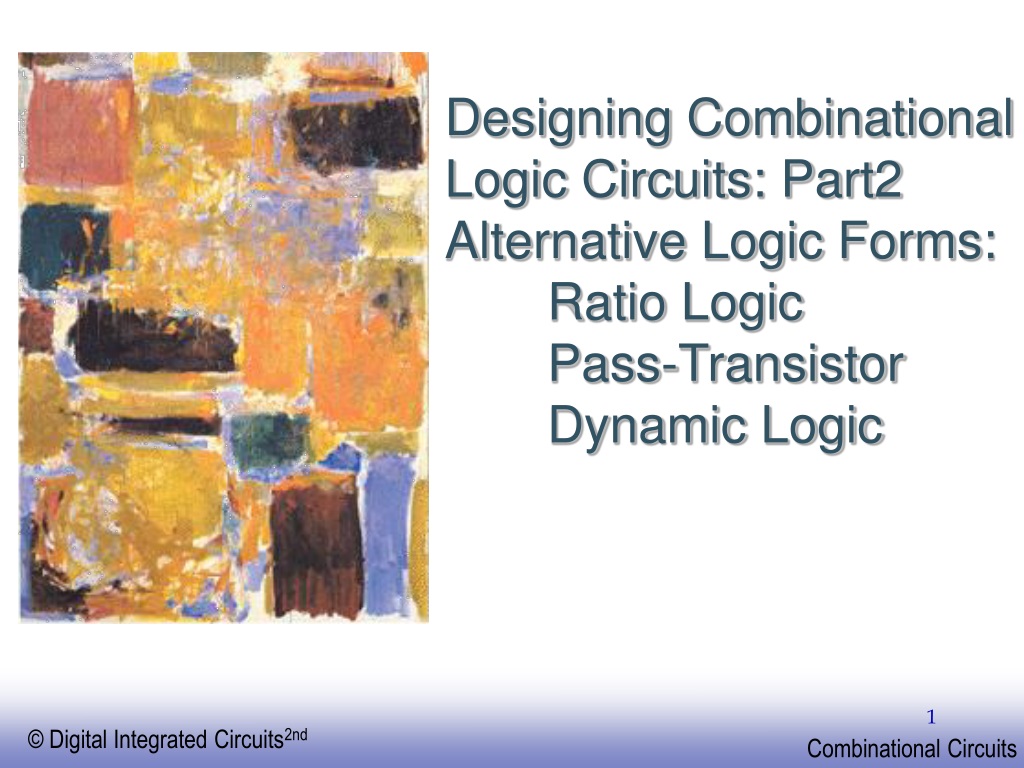 Designing Combinational Logic Circuits: Part2
Alternative Logic Forms:
Ratio Logic
Pass-Transistor
Dynamic Logic

1

© Digital Integrated Circuits$^{2nd}$

Combinational Circuits